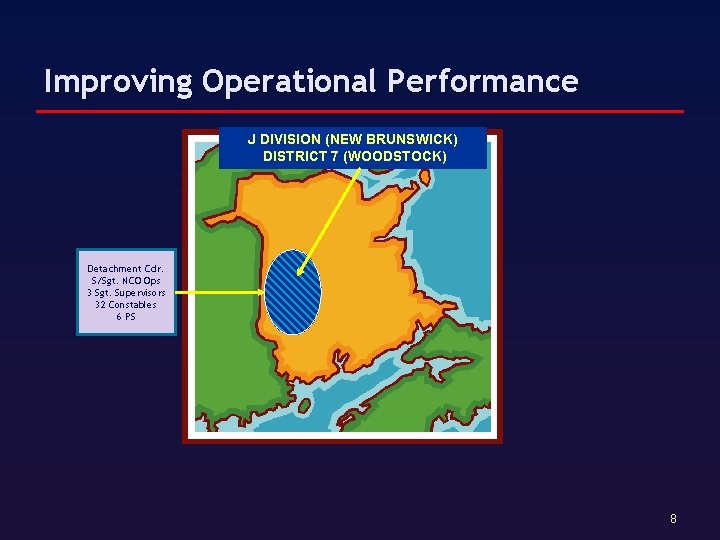 Improving Operational Performance

J DIVISION (NEW BRUNSWICK)
DISTRICT 7 (WOODSTOCK)

Detachment Cdr.
S/Sgt. NCO Ops
3 Sgt. Supervisors
32 Constables
6 PS

8